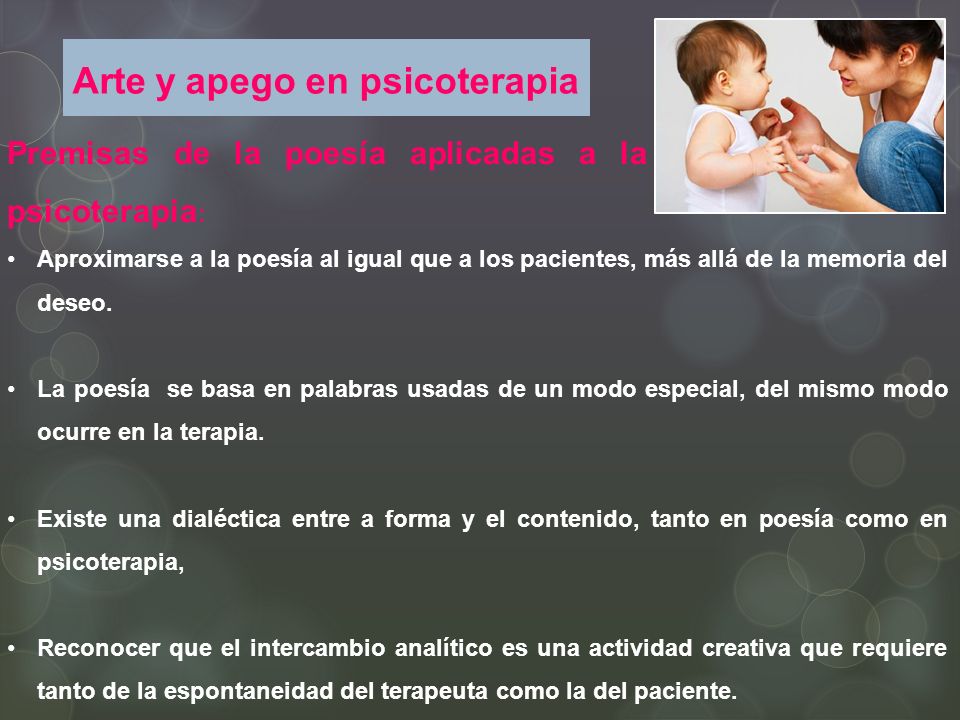 Arte y apego en psicoterapia

Premisas de la poesía aplicadas a la psicoterapia:

• Aproximarse a la poesía al igual que a los pacientes, más allá de la memoria del deseo.

• La poesía se basa en palabras usadas de un modo especial, del mismo modo ocurre en la terapia.

• Existe una dialéctica entre a forma y el contenido, tanto en poesía como en psicoterapia,

• Reconocer que el intercambio analítico es una actividad creativa que requiere tanto de la espontaneidad del terapeuta como la del paciente.